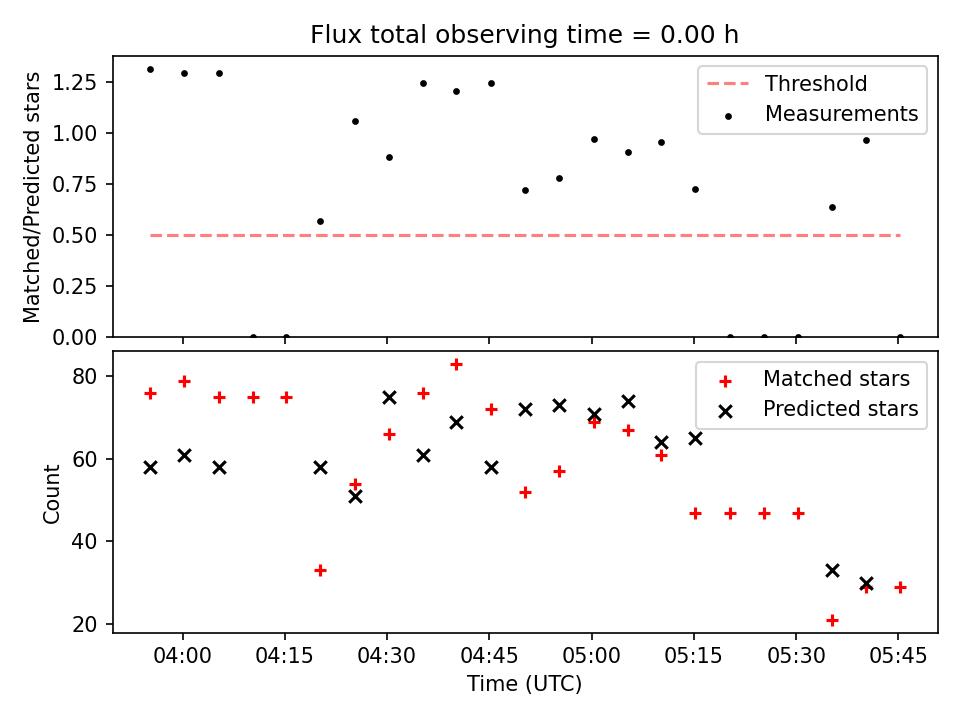 Flux total observing time = 0.00 h

Matched/Predicted stars

1.25
1.00
0.75
0.50
0.25
0.00

Threshold
Measurements

Count

80
60
40
20

Matched stars
Predicted stars

04:00 04:15 04:30 04:45 05:00 05:15 05:30 05:45

Time (UTC)